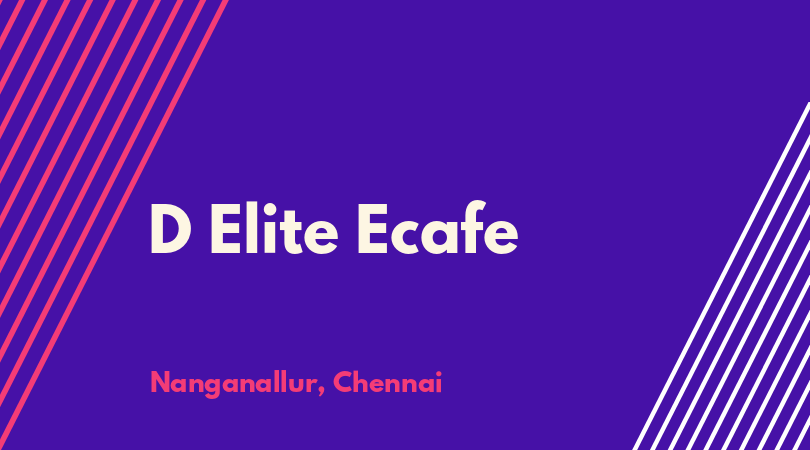 D Elite Ecafe

Nanganallur, Chennai